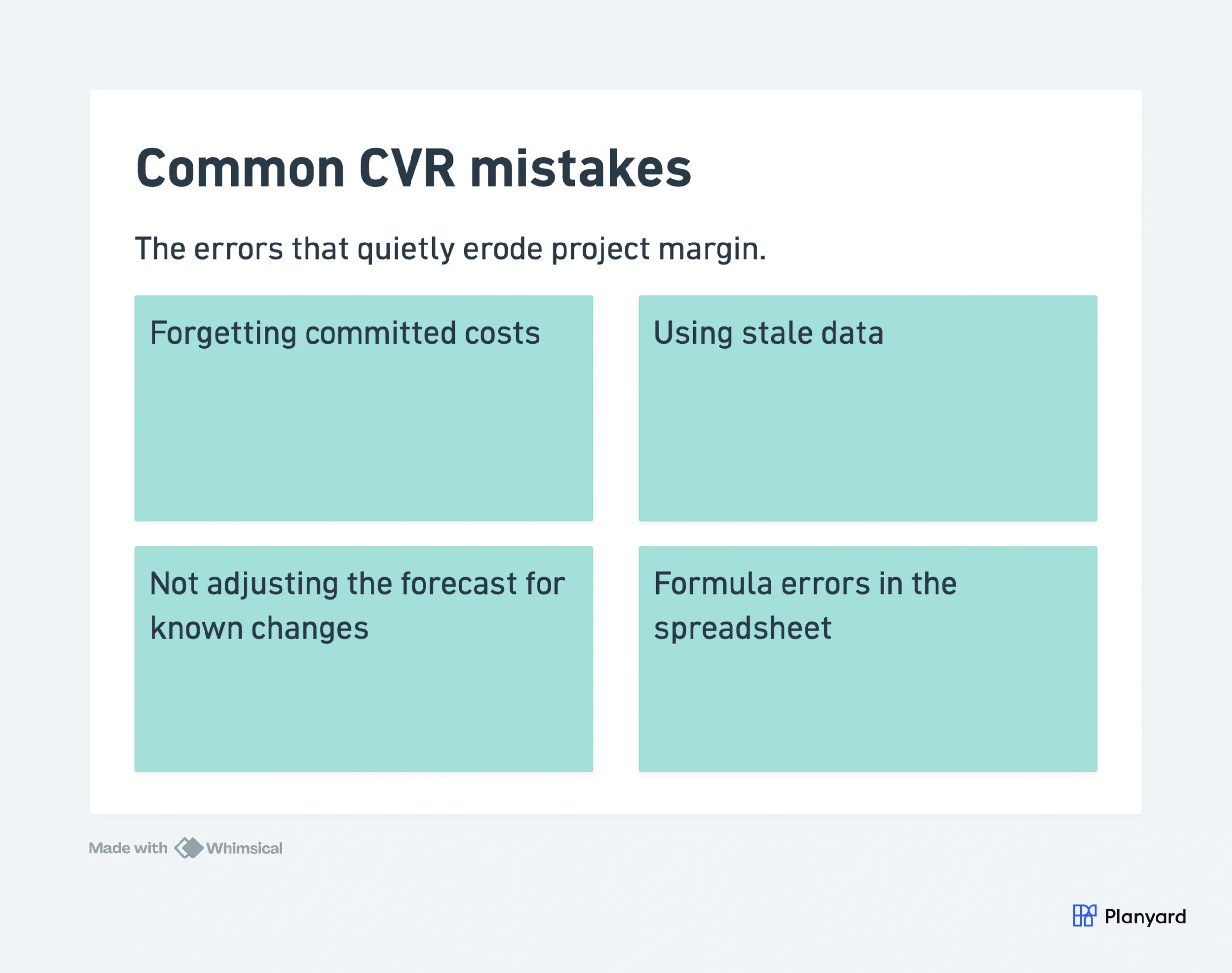 Common CVR mistakes

The errors that quietly erode project margin.

Forgetting committed costs

Using stale data

Not adjusting the forecast for known changes

Formula errors in the spreadsheet

Made with Whimsical

Planyard